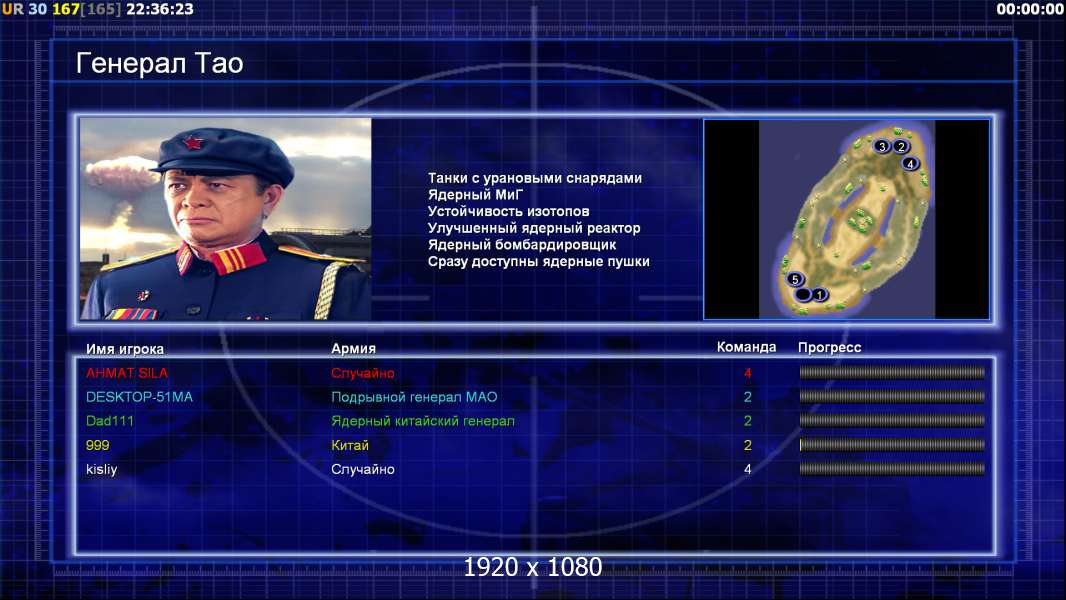 UR 30 167[165] 22:36:23

00:00:00

Генерал Тао

Танки с урановыми снарядами
Ядерный МиГ
Устойчивость изотопов
Улучшенный ядерный реактор
Ядерный бомбардировщик
Сразу доступны ядерные пушки

3 2 4 5 1

| Имя игрока | Армия | Команда | Прогресс |
|---|---|---|---|
| AHMAT SILA | Случайно | 4 | |
| DESKTOP-51MA | Подрывной генерал МАО | 2 | |
| Dad111 | Ядерный китайский генерал | 2 | |
| 999 | Китай | 2 | |
| kisliy | Случайно | 4 | |

1920 x 1080